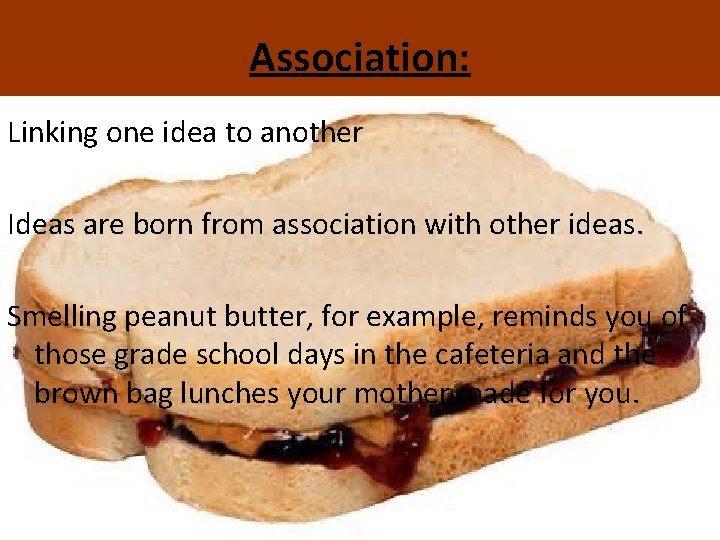 Association:

Linking one idea to another

Ideas are born from association with other ideas.

Smelling peanut butter, for example, reminds you of those grade school days in the cafeteria and the brown bag lunches your mother made for you.